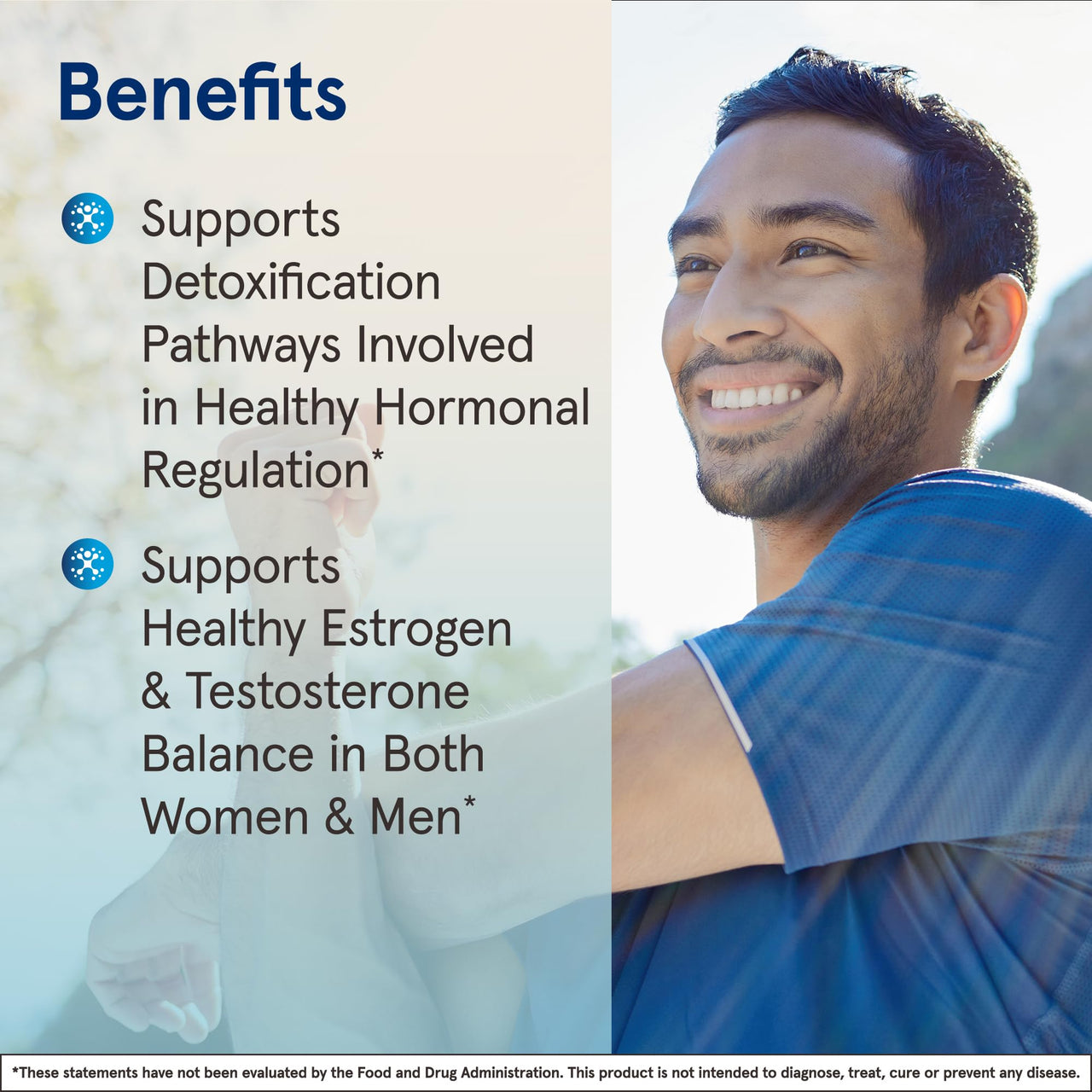 Benefits

Supports Detoxification Pathways Involved in Healthy Hormonal Regulation*

Supports Healthy Estrogen & Testosterone Balance in Both Women & Men*

*These statements have not been evaluated by the Food and Drug Administration. This product is not intended to diagnose, treat, cure or prevent any disease.